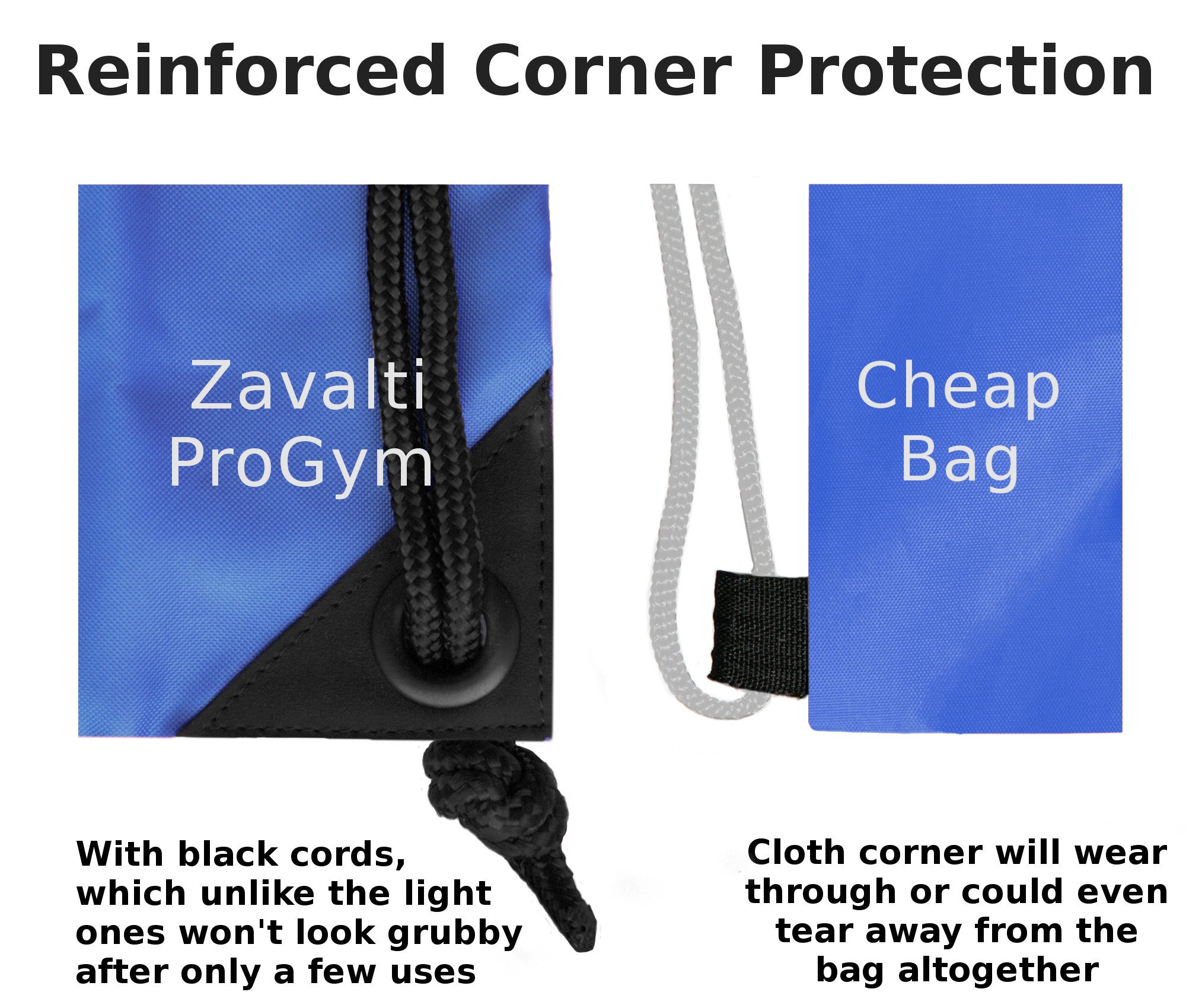 Reinforced Corner Protection

Zavalti ProGym

Cheap Bag

With black cords, which unlike the light ones won't look grubby after only a few uses

Cloth corner will wear through or could even tear away from the bag altogether